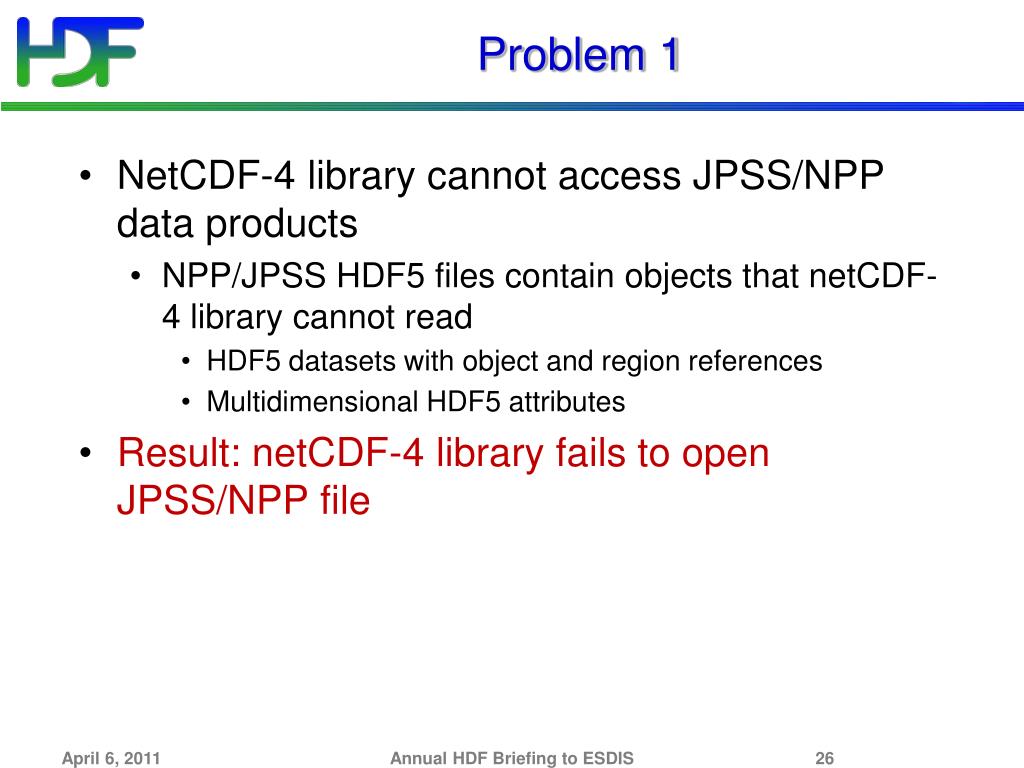 HDF

Problem 1

• NetCDF-4 library cannot access JPSS/NPP data products
  • NPP/JPSS HDF5 files contain objects that netCDF-4 library cannot read
    • HDF5 datasets with object and region references
    • Multidimensional HDF5 attributes
• Result: netCDF-4 library fails to open JPSS/NPP file

April 6, 2011 Annual HDF Briefing to ESDIS 26